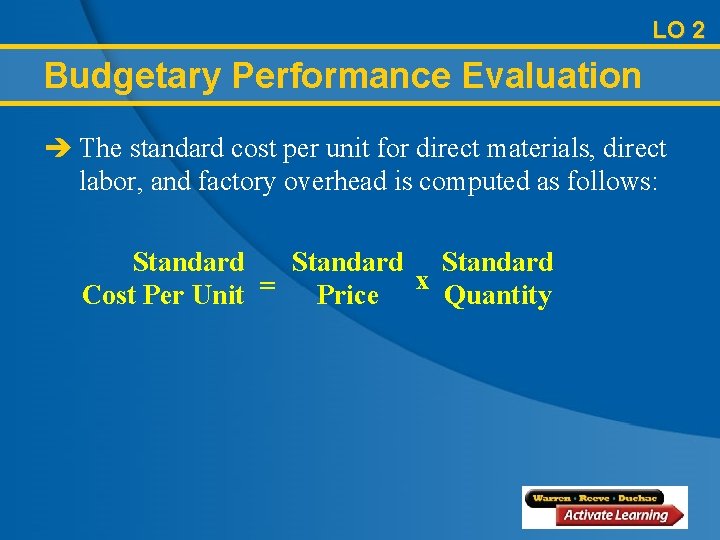 LO 2

Budgetary Performance Evaluation

➔ The standard cost per unit for direct materials, direct labor, and factory overhead is computed as follows:

Standard Cost Per Unit = Standard Price x Standard Quantity

Warren · Reeve · Duchac
Activate Learning